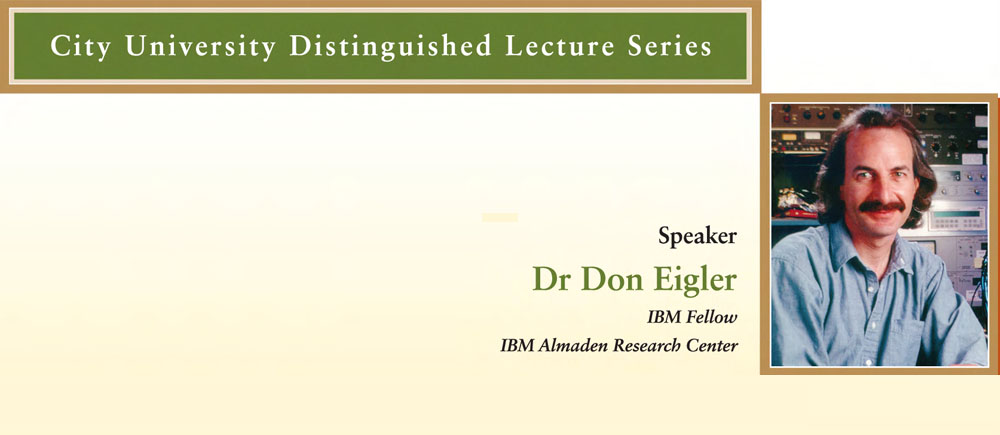 City University Distinguished Lecture Series

Speaker

Dr Don Eigler

IBM Fellow

IBM Almaden Research Center